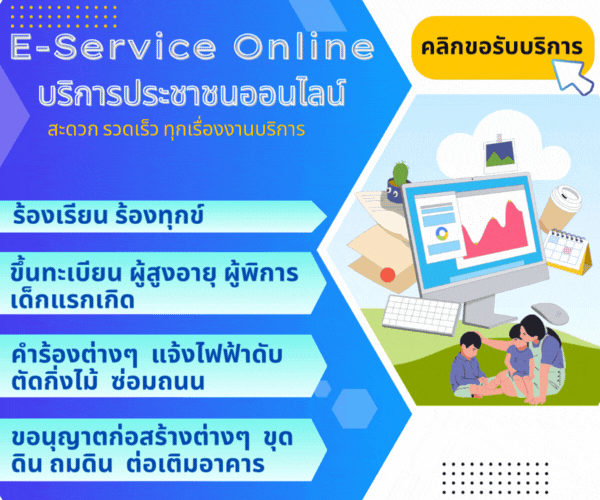 E-Service Online
บริการประชาชนออนไลน์
สะดวก รวดเร็ว ทุกเรื่องงานบริการ

คลิกขอรับบริการ

ร้องเรียน ร้องทุกข์

ขึ้นทะเบียน ผู้สูงอายุ ผู้พิการ เด็กแรกเกิด

คำร้องต่างๆ แจ้งไฟฟ้าดับ ตัดกิ่งไม้ ซ่อมถนน

ขอนุญาตก่อสร้างต่างๆ ขุดดิน ถมดิน ต่อเติมอาคาร